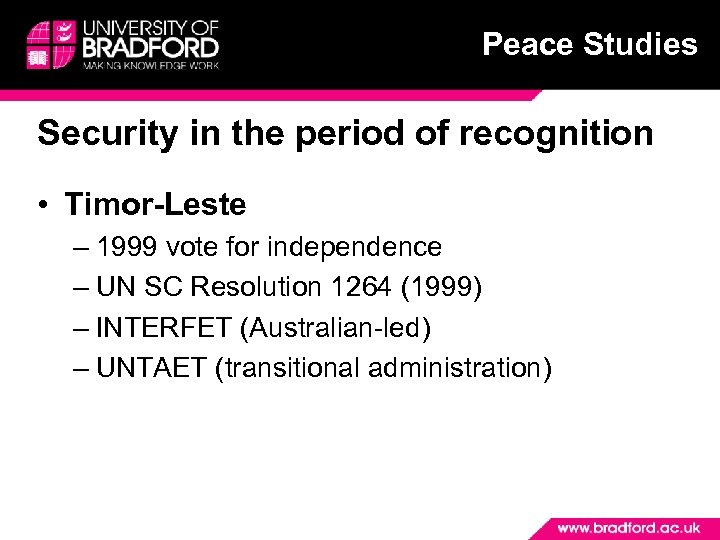 UNIVERSITY OF BRADFORD
MAKING KNOWLEDGE WORK

Peace Studies

Security in the period of recognition

• Timor-Leste
– 1999 vote for independence
– UN SC Resolution 1264 (1999)
– INTERFET (Australian-led)
– UNTAET (transitional administration)

www.bradford.ac.uk